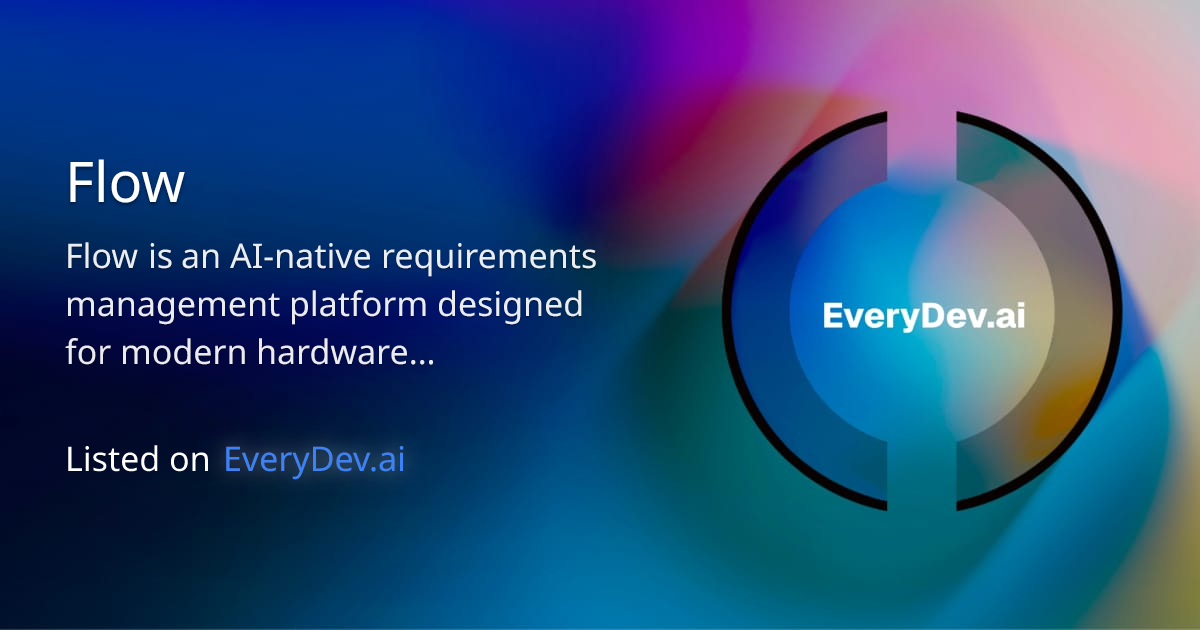 Flow

Flow is an AI-native requirements management platform designed for modern hardware...

Listed on EveryDev.ai

EveryDev.ai